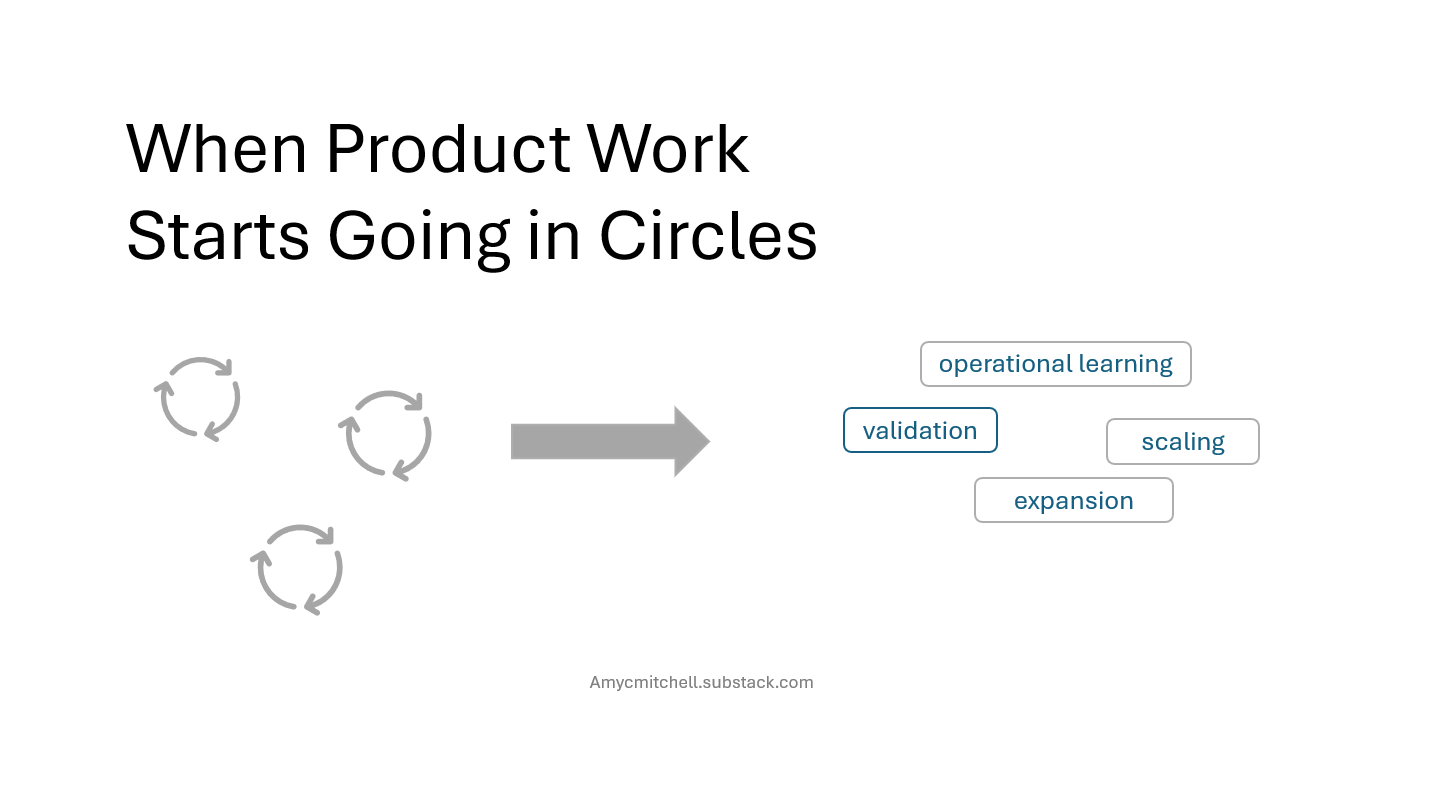 When Product Work Starts Going in Circles

operational learning

validation

scaling

expansion

Amycmitchell.substack.com